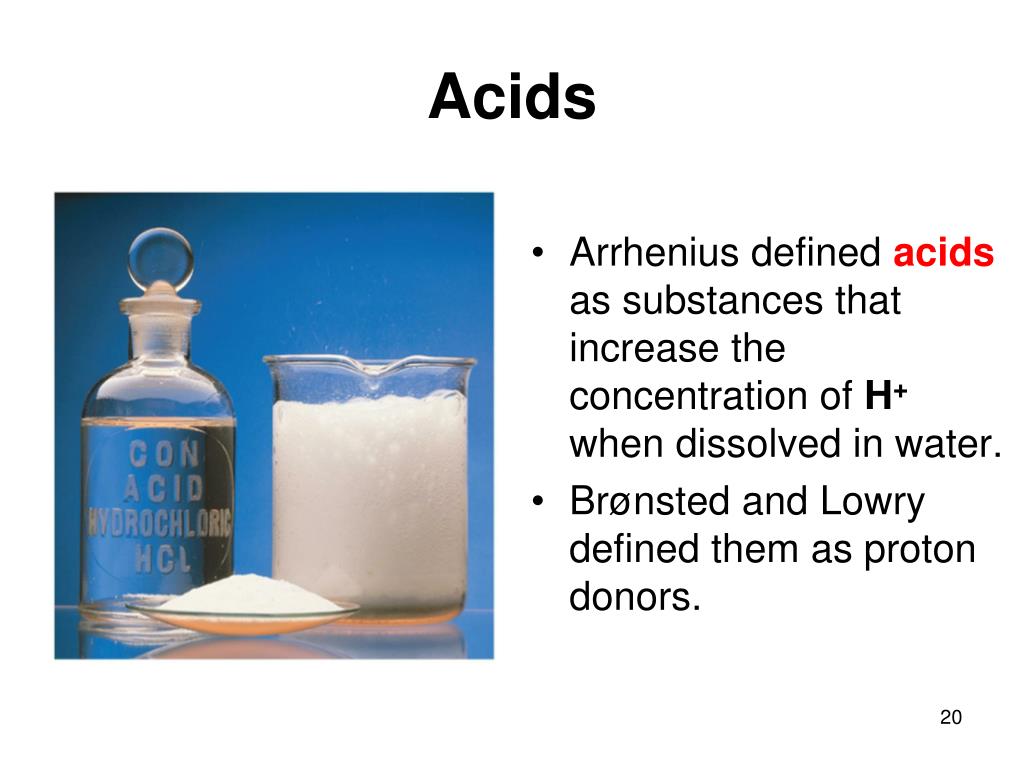 Acids

CON
ACID
HYDROCHLORIC
HCL

• Arrhenius defined acids as substances that increase the concentration of $H^+$ when dissolved in water.
• Brønsted and Lowry defined them as proton donors.

20